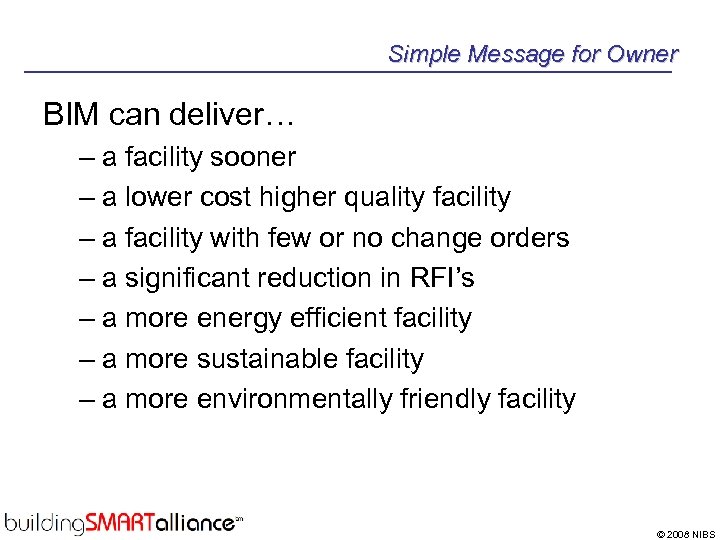 Simple Message for Owner

BIM can deliver…

– a facility sooner
– a lower cost higher quality facility
– a facility with few or no change orders
– a significant reduction in RFI's
– a more energy efficient facility
– a more sustainable facility
– a more environmentally friendly facility

buildingSMARTalliance℠

© 2008 NIBS